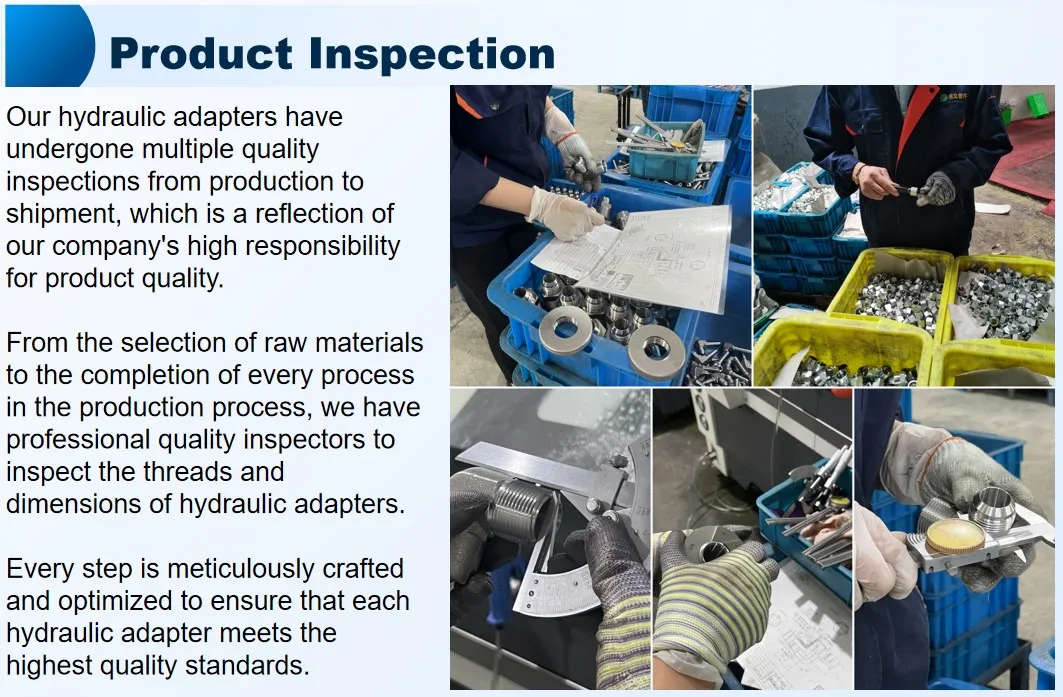 Product Inspection

Our hydraulic adapters have undergone multiple quality inspections from production to shipment, which is a reflection of our company's high responsibility for product quality.

From the selection of raw materials to the completion of every process in the production process, we have professional quality inspectors to inspect the threads and dimensions of hydraulic adapters.

Every step is meticulously crafted and optimized to ensure that each hydraulic adapter meets the highest quality standards.